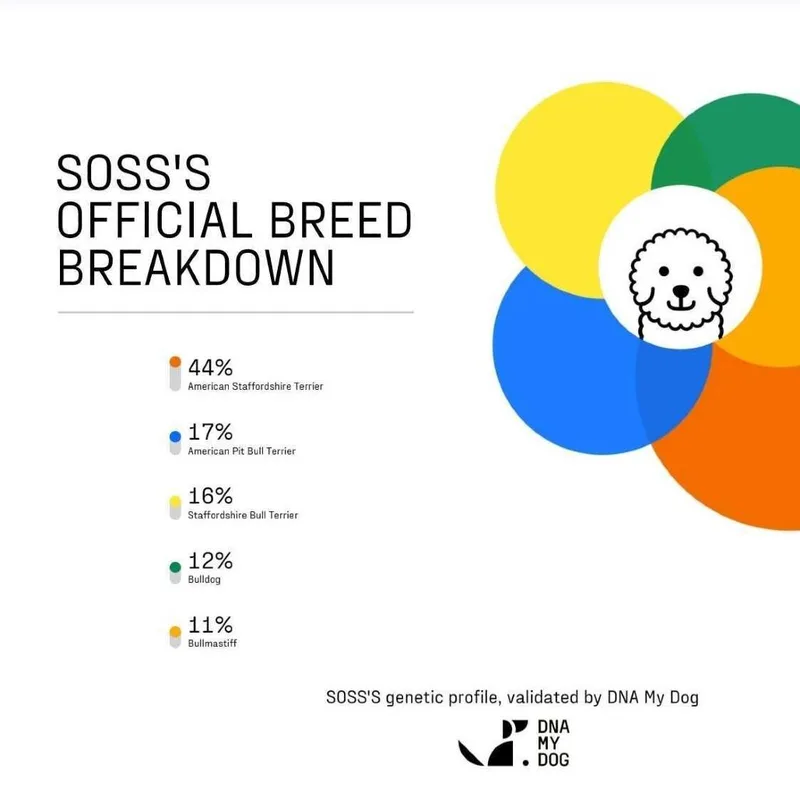 SOSS'S
OFFICIAL BREED
BREAKDOWN

44%
American Staffordshire Terrier

17%
American Pit Bull Terrier

16%
Staffordshire Bull Terrier

12%
Bulldog

11%
Bullmastiff

SOSS'S genetic profile, validated by DNA My Dog

DNA
MY
DOG